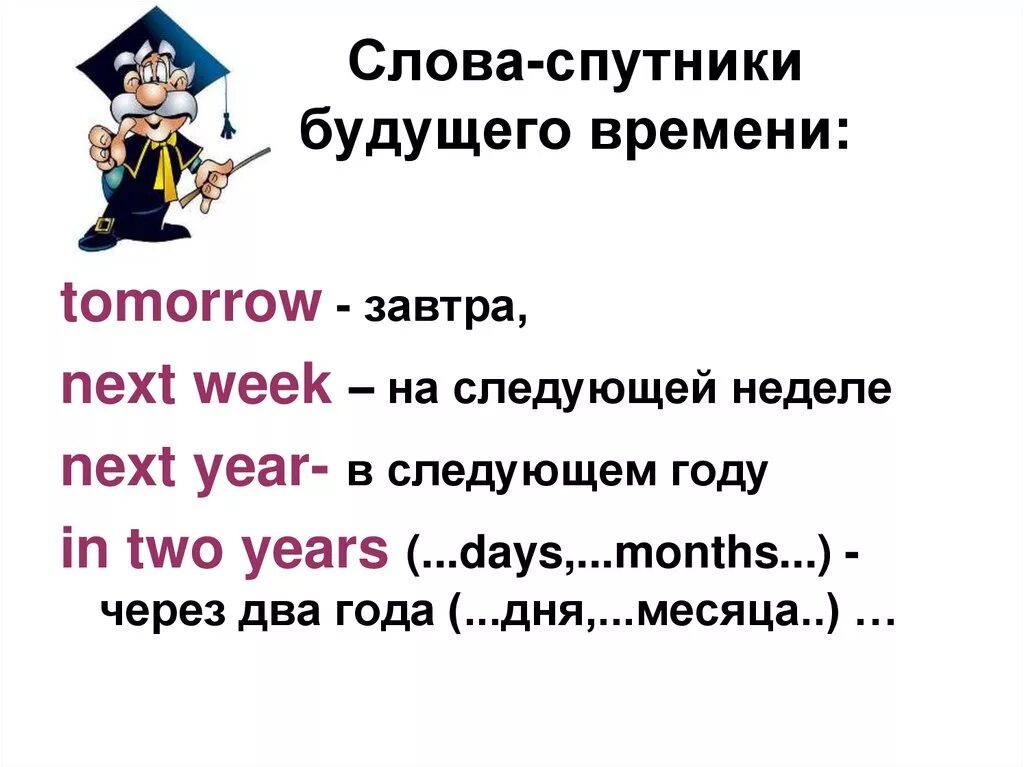 Слова-спутники будущего времени:

tomorrow - завтра,

next week – на следующей неделе

next year- в следующем году

in two years (...days,...months...) - через два года (...дня,...месяца..) …